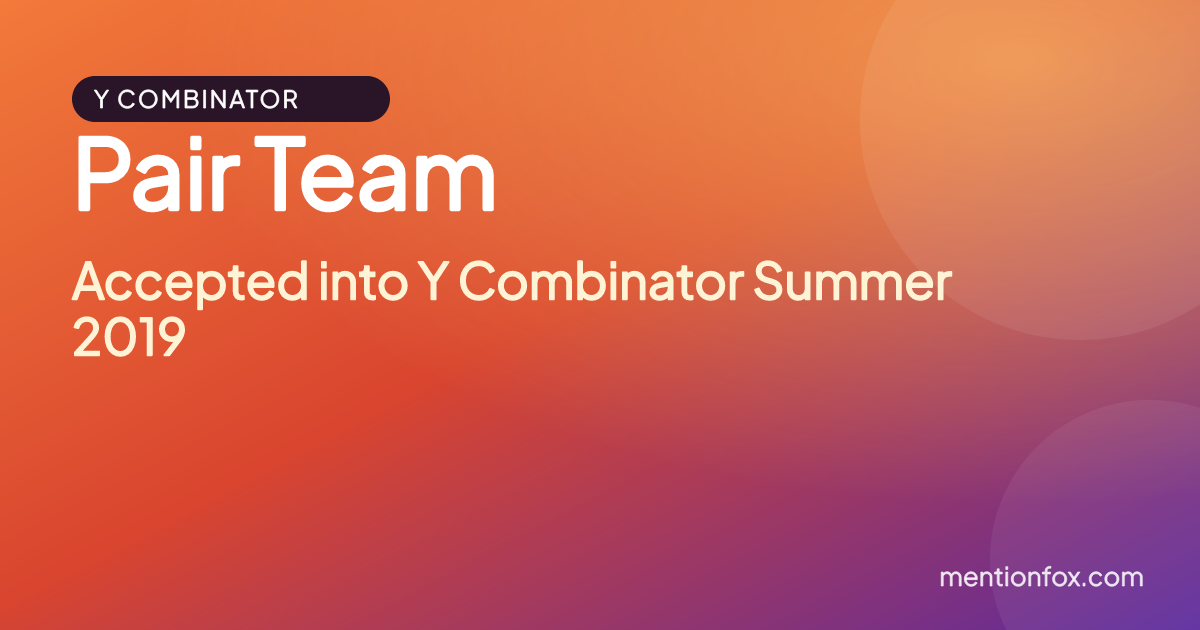 Y COMBINATOR

Pair Team

Accepted into Y Combinator Summer 2019

mentionfox.com